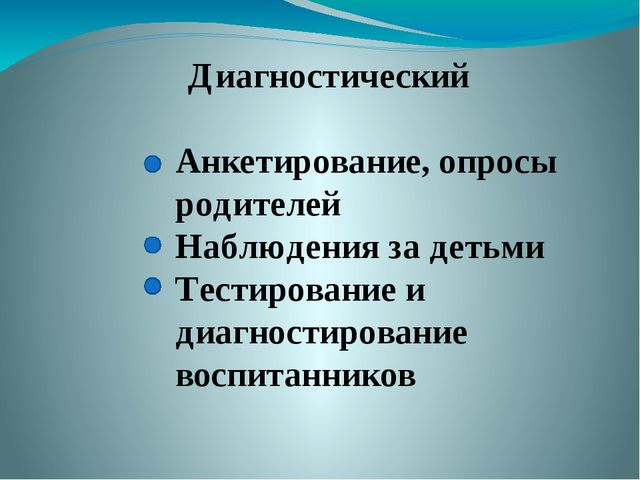 Диагностический

- Анкетирование, опросы родителей
- Наблюдения за детьми
- Тестирование и диагностирование воспитанников